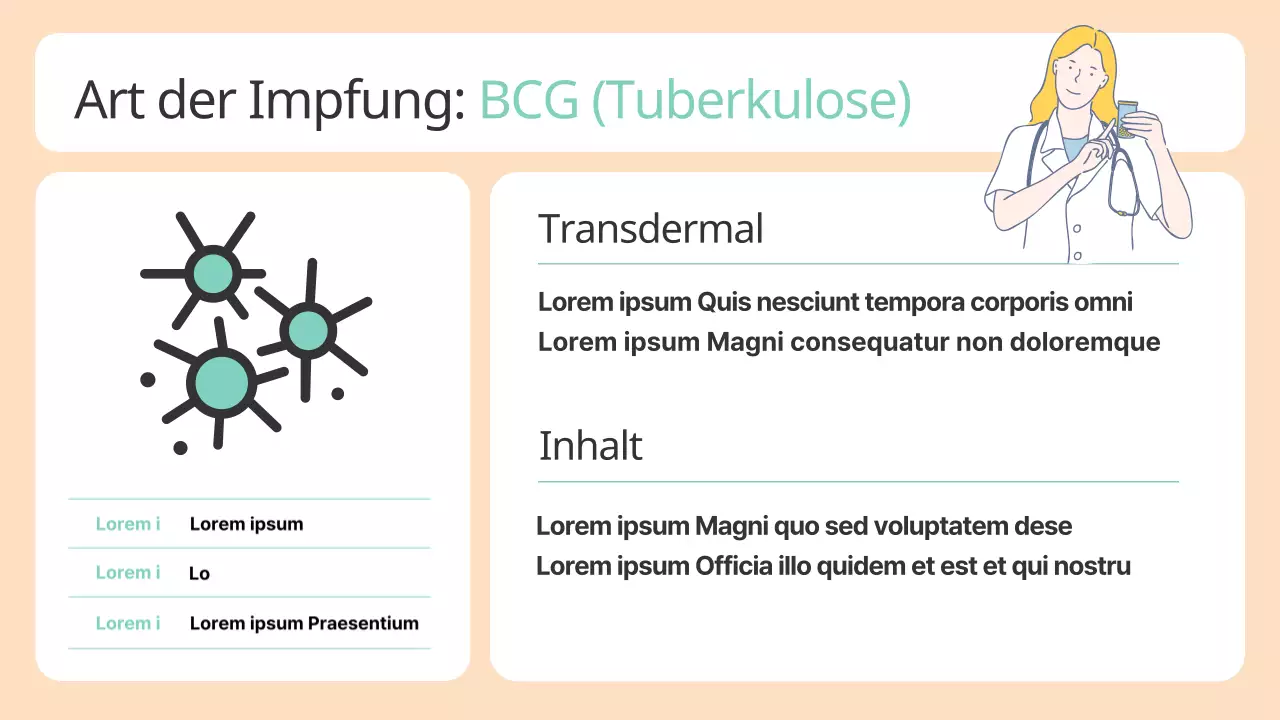 Art der Impfung: BCG (Tuberkulose)

| Lorem i | Lorem ipsum |
|---|---|
| Lorem i | Lo |
| Lorem i | Lorem ipsum Praesentium |

Transdermal

Lorem ipsum Quis nesciunt tempora corporis omni
Lorem ipsum Magni consequatur non doloremque

Inhalt

Lorem ipsum Magni quo sed voluptatem dese
Lorem ipsum Officia illo quidem et est et qui nostru